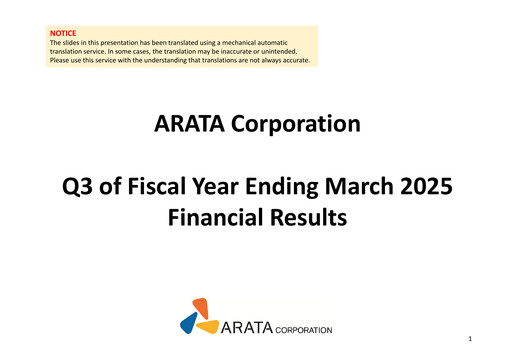 NOTICE
The slides in this presentation has been translated using a mechanical automatic translation service. In some cases, the translation may be inaccurate or unintended. Please use this service with the understanding that translations are not always accurate.

ARATA Corporation

Q3 of Fiscal Year Ending March 2025
Financial Results

ARATA CORPORATION

1